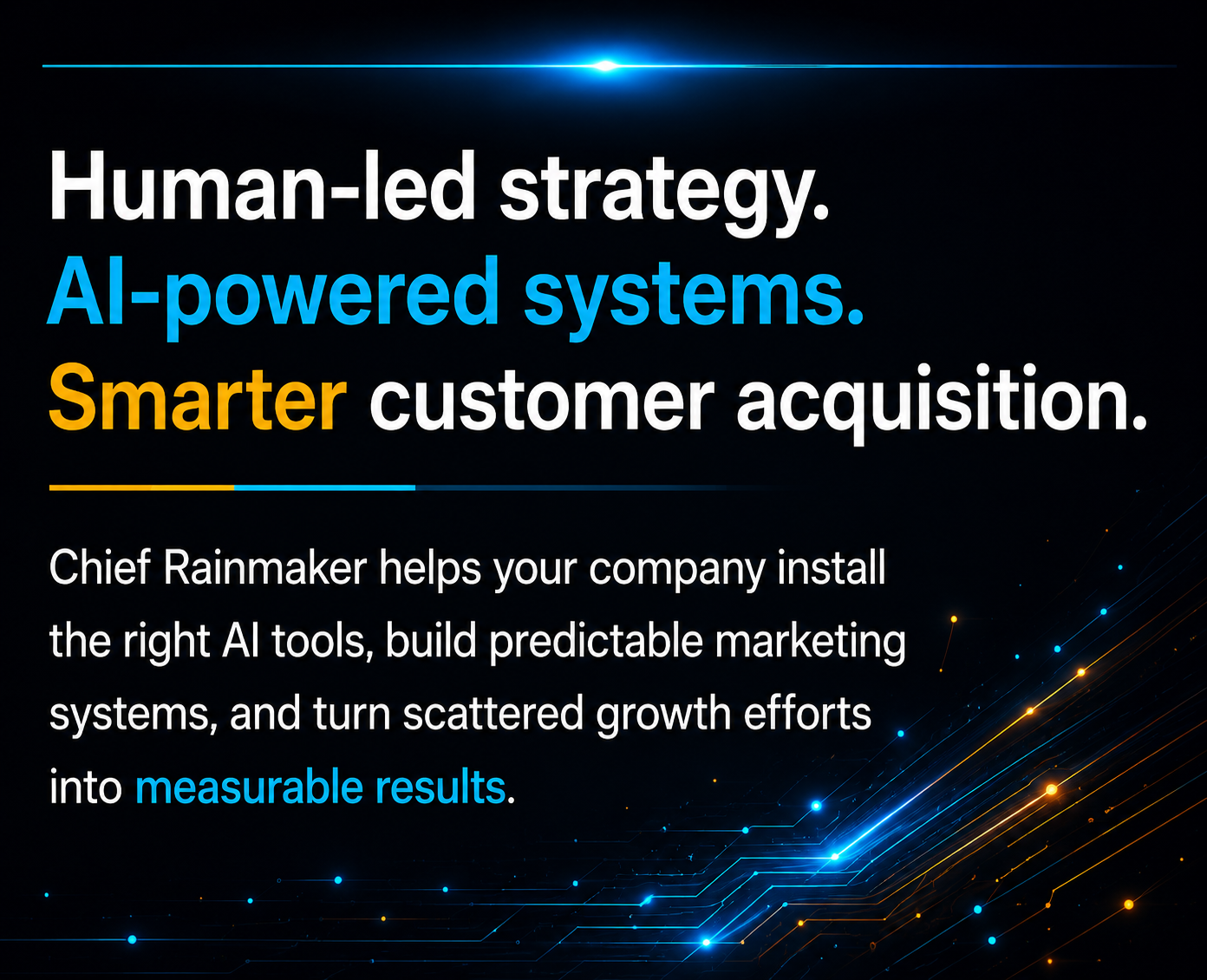 Human-led strategy.
AI-powered systems.
Smarter customer acquisition.

Chief Rainmaker helps your company install the right AI tools, build predictable marketing systems, and turn scattered growth efforts into measurable results.